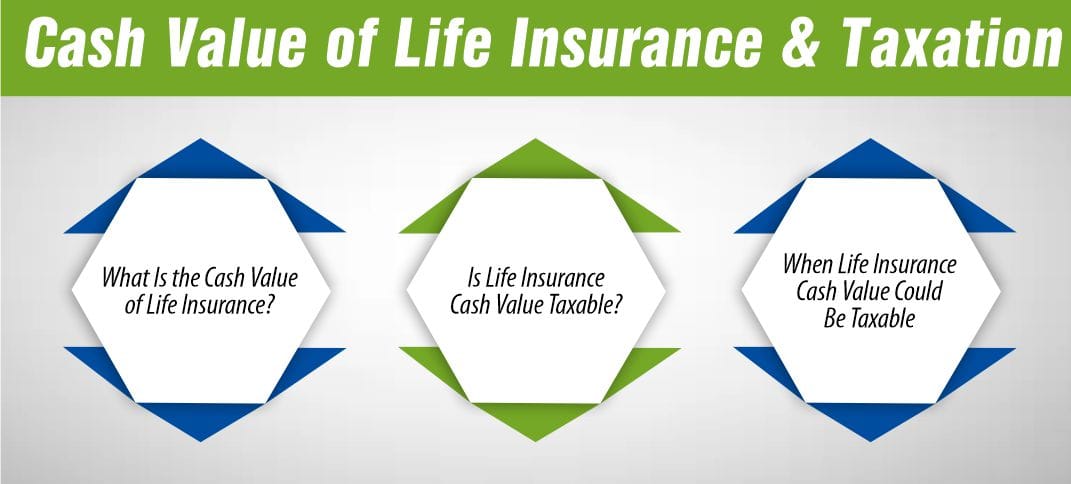 Cash Value of Life Insurance & Taxation

What Is the Cash Value of Life Insurance?

Is Life Insurance Cash Value Taxable?

When Life Insurance Cash Value Could Be Taxable